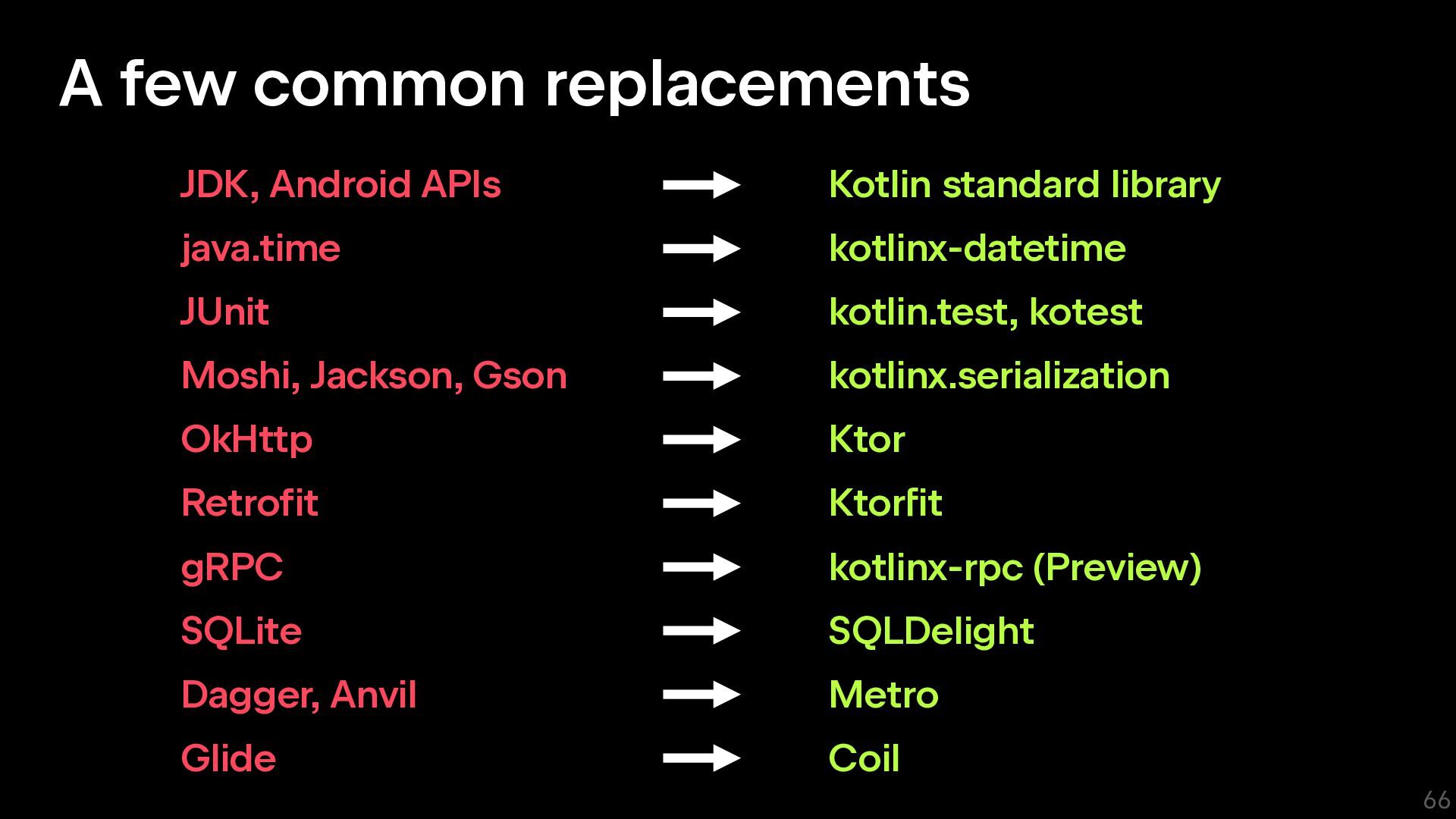 A few common replacements

JDK, Android APIs → Kotlin standard library
java.time → kotlinx-datetime
JUnit → kotlin.test, kotest
Moshi, Jackson, Gson → kotlinx.serialization
OkHttp → Ktor
Retrofit → Ktorfit
gRPC → kotlinx-rpc (Preview)
SQLite → SQLDelight
Dagger, Anvil → Metro
Glide → Coil

66